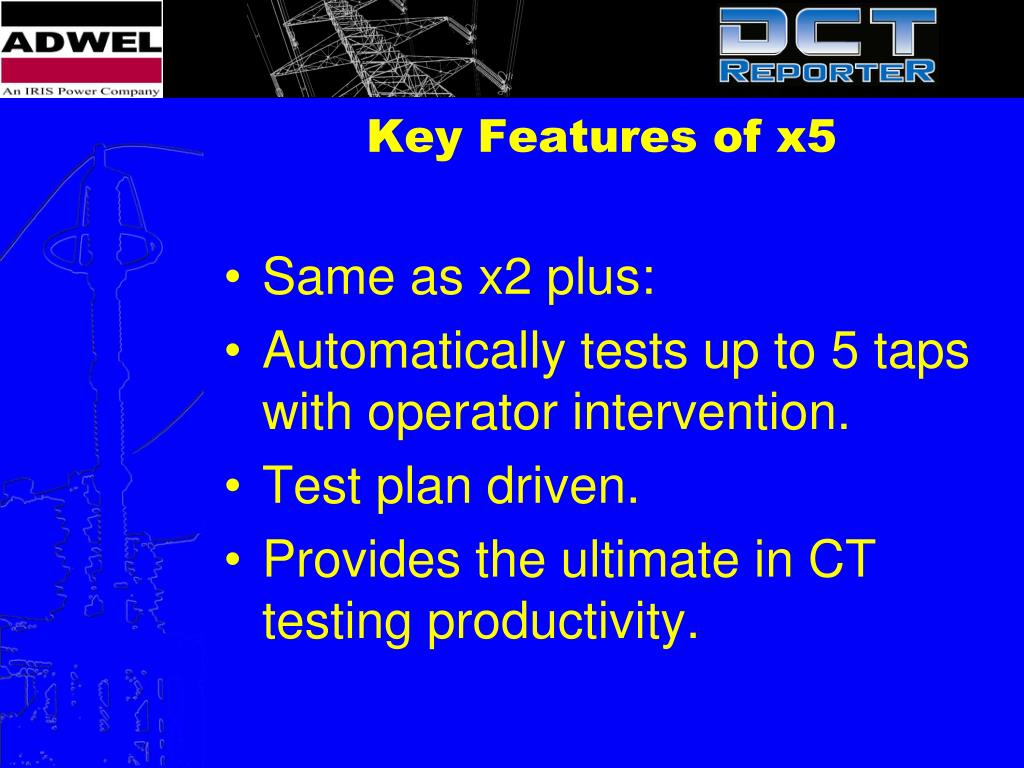 ADWEL
An IRIS Power Company

DCT
REPORTER

Key Features of x5

• Same as x2 plus:
• Automatically tests up to 5 taps with operator intervention.
• Test plan driven.
• Provides the ultimate in CT testing productivity.